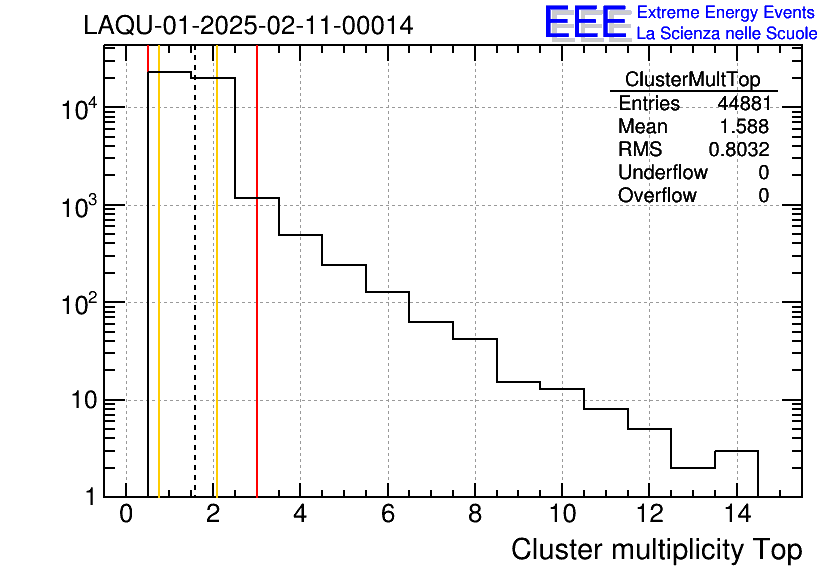 LAQU-01-2025-02-11-00014

EEE Extreme Energy Events
La Scienza nelle Scuole

| ClusterMultTop | |
|---|---|
| Entries | 44881 |
| Mean | 1.588 |
| RMS | 0.8032 |
| Underflow | 0 |
| Overflow | 0 |

$10^4$
$10^3$
$10^2$
10
1

0 2 4 6 8 10 12 14

Cluster multiplicity Top